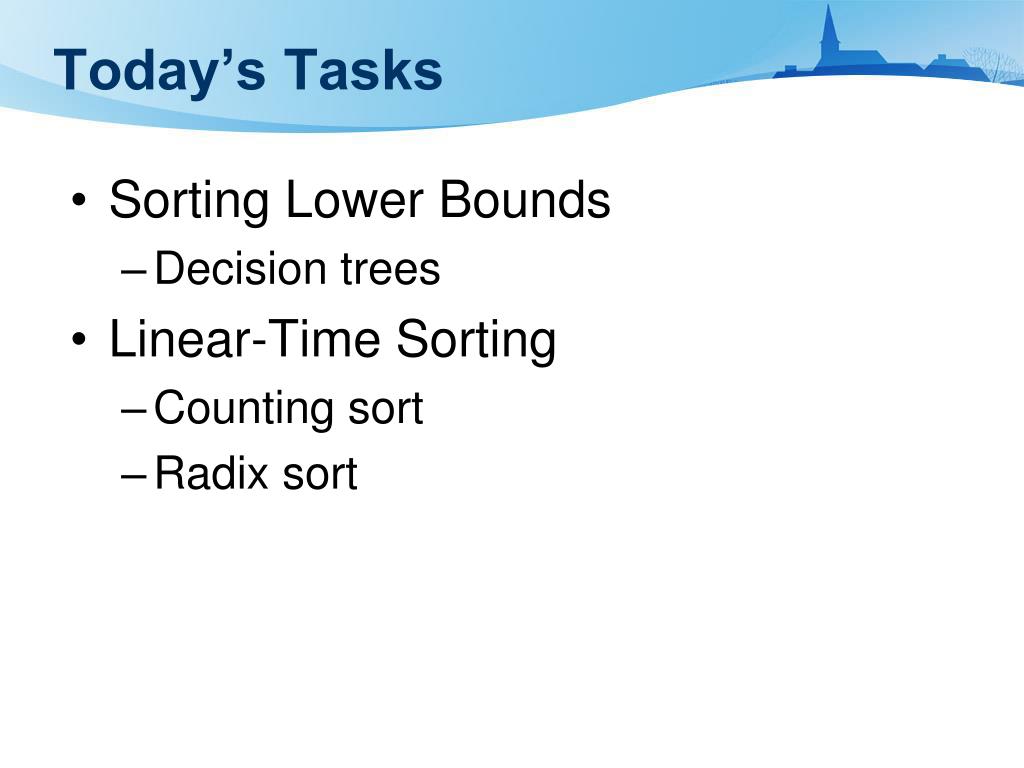 Today’s Tasks

• Sorting Lower Bounds
– Decision trees
• Linear-Time Sorting
– Counting sort
– Radix sort